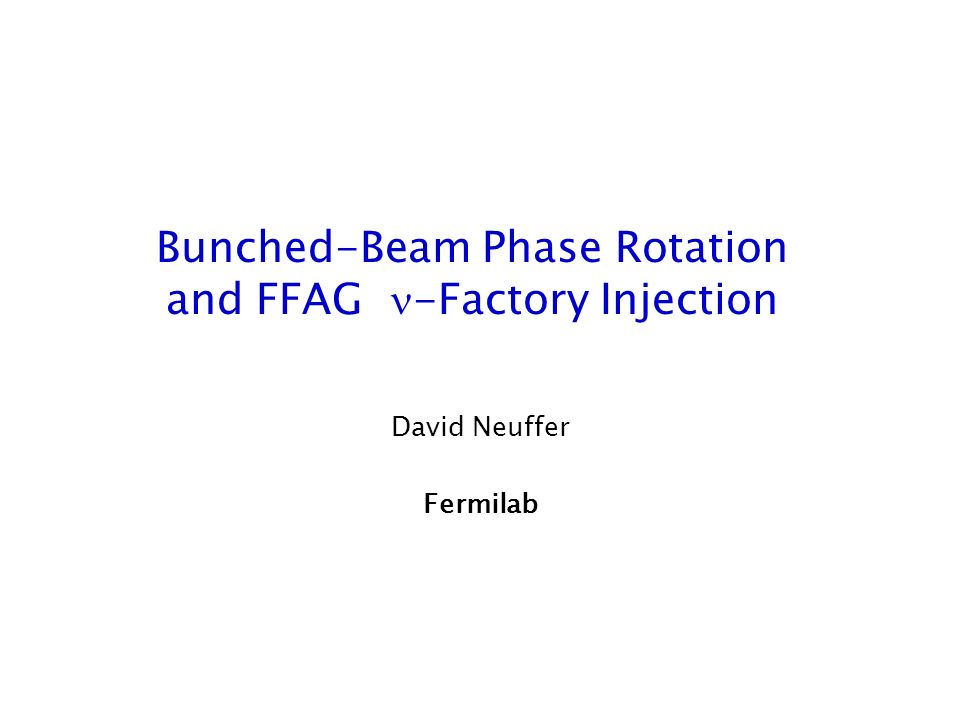 Bunched-Beam Phase Rotation and FFAG $\nu$-Factory Injection

David Neuffer

Fermilab